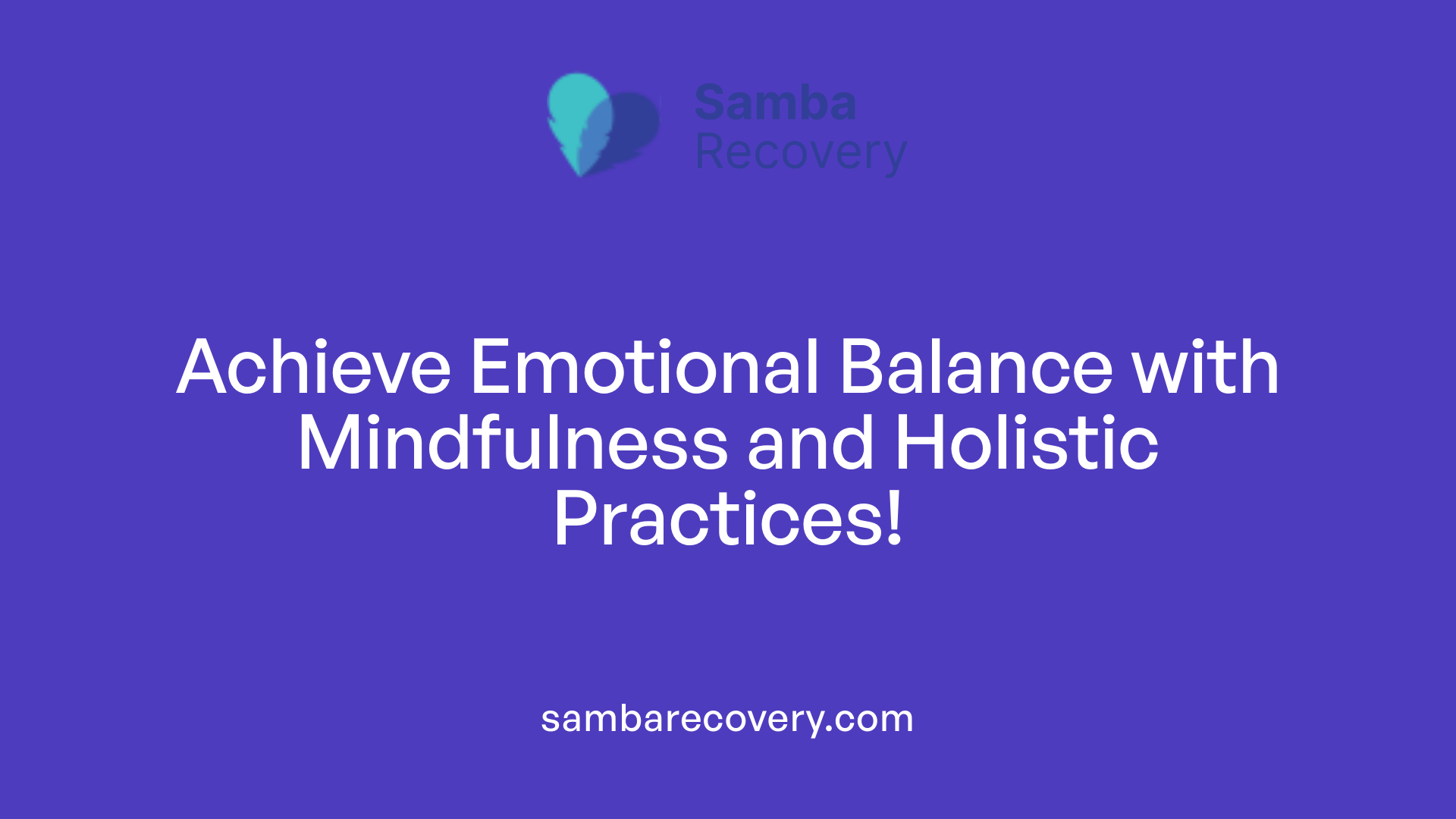 Samba
Recovery

Achieve Emotional Balance with Mindfulness and Holistic Practices!

sambarecovery.com